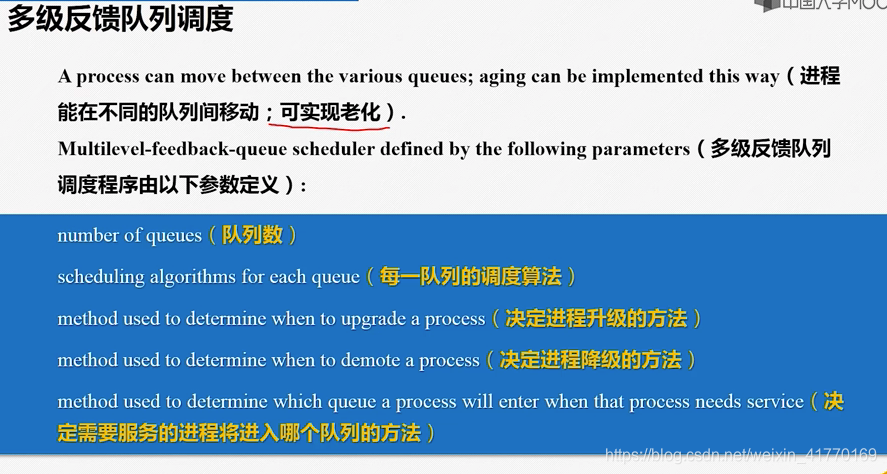 多级反馈队列调度

中国大学MOOC

A process can move between the various queues; aging can be implemented this way（进程能在不同的队列间移动；可实现老化）.

Multilevel-feedback-queue scheduler defined by the following parameters（多级反馈队列调度程序由以下参数定义）:

number of queues（队列数）

scheduling algorithms for each queue（每一队列的调度算法）

method used to determine when to upgrade a process（决定进程升级的方法）

method used to determine when to demote a process（决定进程降级的方法）

method used to determine which queue a process will enter when that process needs service（决定需要服务的进程将进入哪个队列的方法）

https://blog.csdn.net/weixin_41770169